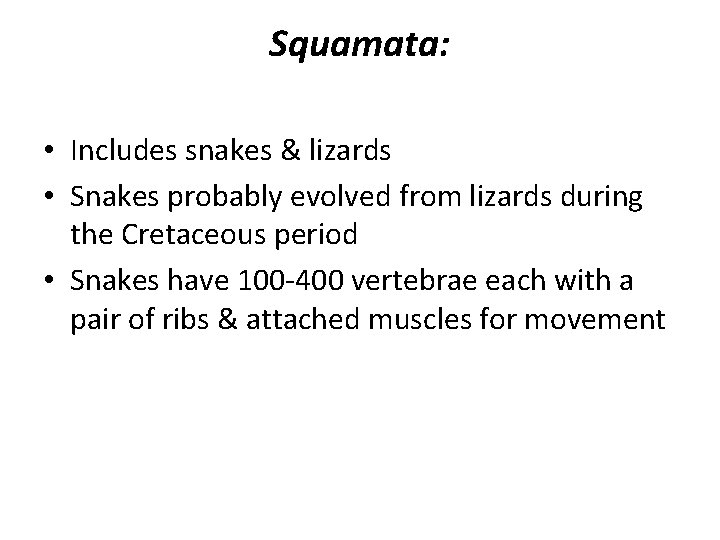 Squamata:

• Includes snakes & lizards
• Snakes probably evolved from lizards during the Cretaceous period
• Snakes have 100-400 vertebrae each with a pair of ribs & attached muscles for movement